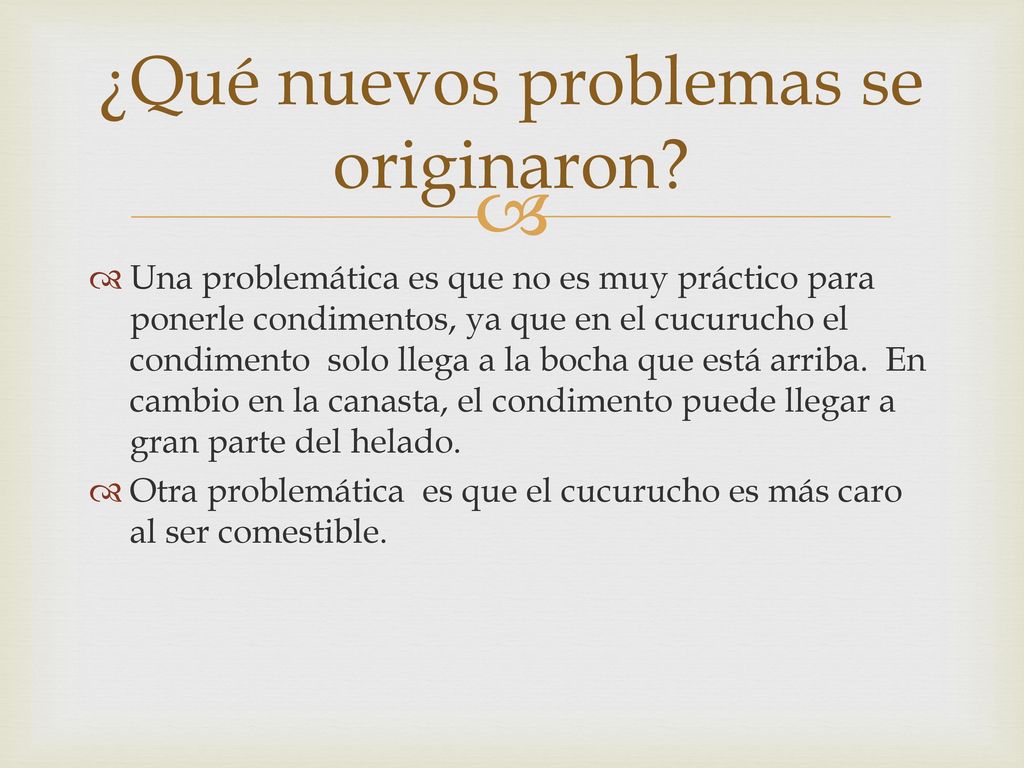 ¿Qué nuevos problemas se originaron?

Una problemática es que no es muy práctico para ponerle condimentos, ya que en el cucurucho el condimento solo llega a la bocha que está arriba. En cambio en la canasta, el condimento puede llegar a gran parte del helado.

Otra problemática es que el cucurucho es más caro al ser comestible.